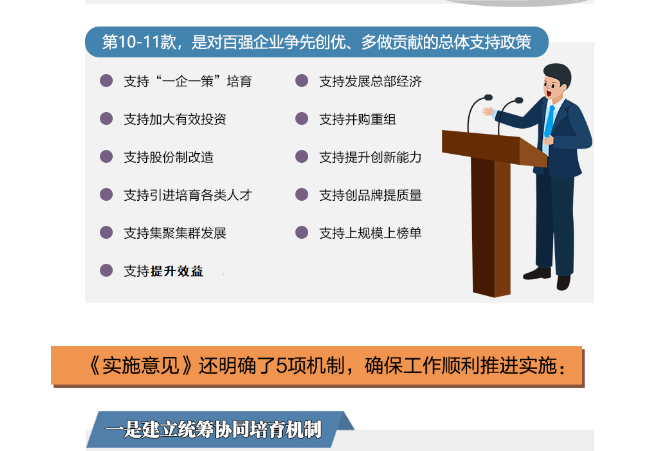 第10-11款，是对百强企业争先创优、多做贡献的总体支持政策

支持“一企一策”培育
支持加大有效投资
支持股份制改造
支持引进培育各类人才
支持集聚集群发展
支持提升效益

支持发展总部经济
支持并购重组
支持提升创新能力
支持创品牌提质量
支持上规模上榜单

《实施意见》还明确了5项机制，确保工作顺利推进实施：

一是建立统筹协同培育机制